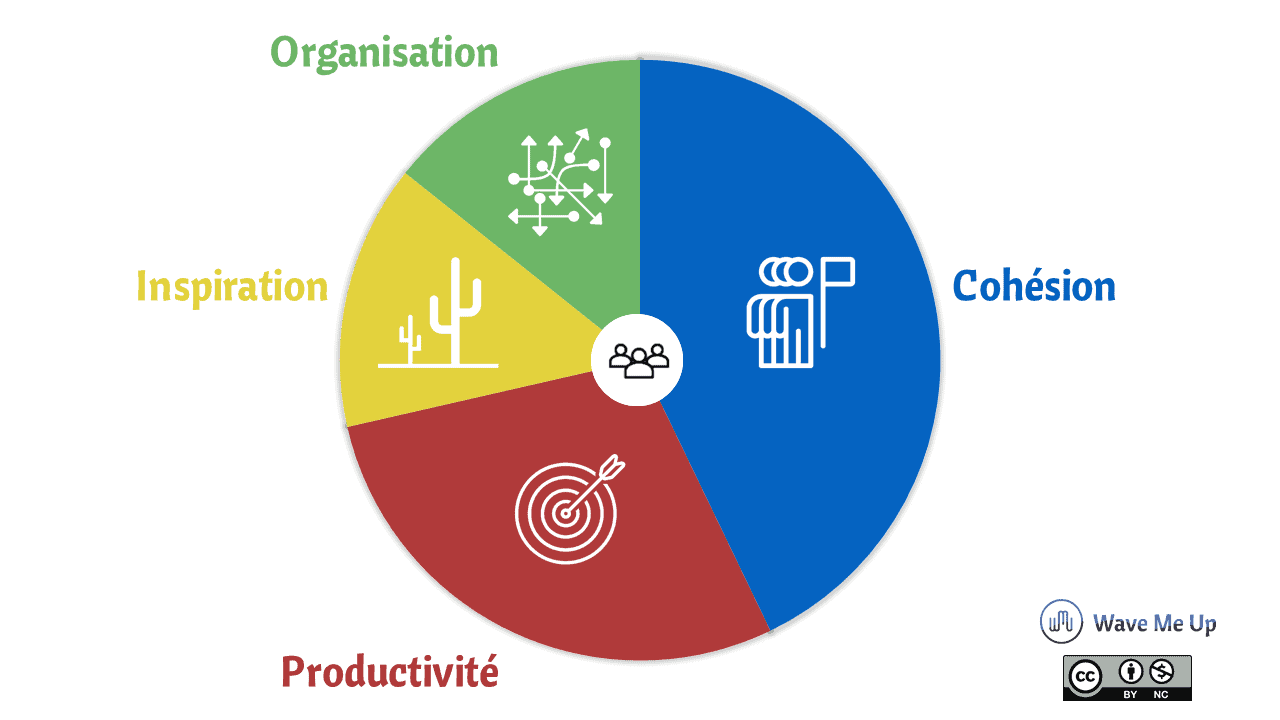 Organisation

Inspiration

Cohésion

Productivité

Wave Me Up

cc BY NC